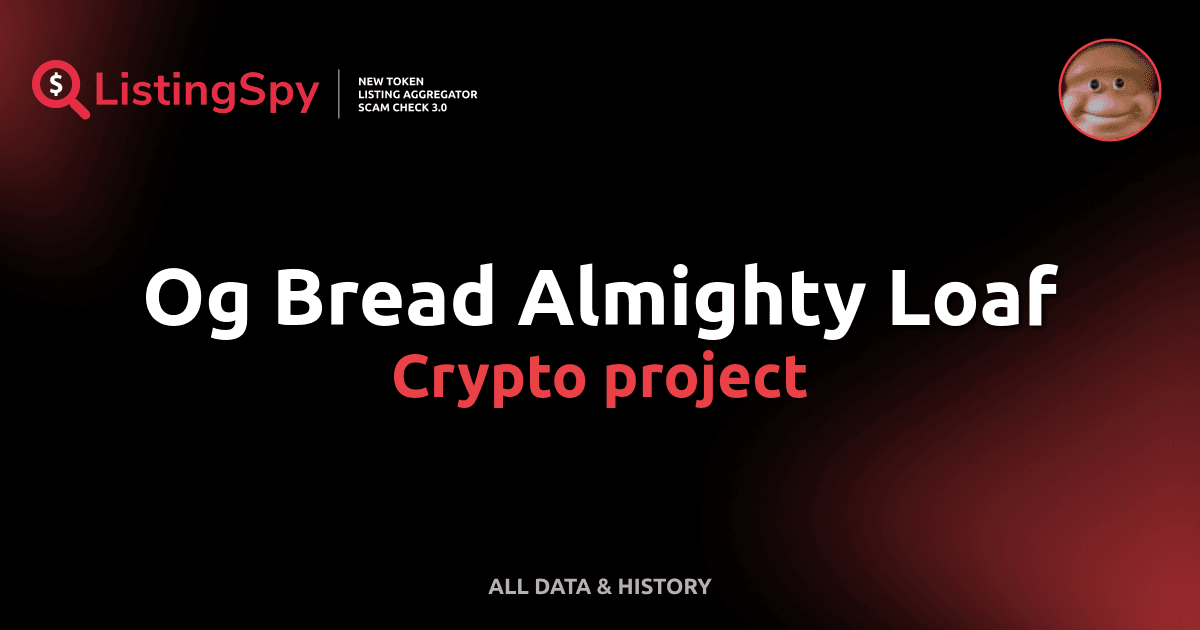 $ ListingSpy
NEW TOKEN
LISTING AGGREGATOR
SCAM CHECK 3.0

Og Bread Almighty Loaf
Crypto project

ALL DATA & HISTORY